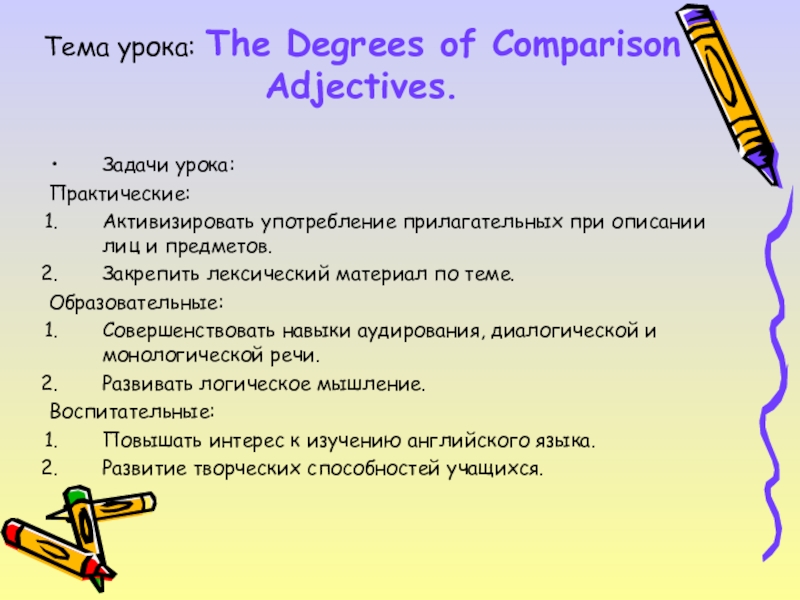 Тема урока: The Degrees of Comparison Adjectives.

• Задачи урока:

Практические:

1. Активизировать употребление прилагательных при описании лиц и предметов.
2. Закрепить лексический материал по теме.

Образовательные:

1. Совершенствовать навыки аудирования, диалогической и монологической речи.
2. Развивать логическое мышление.

Воспитательные:

1. Повышать интерес к изучению английского языка.
2. Развитие творческих способностей учащихся.